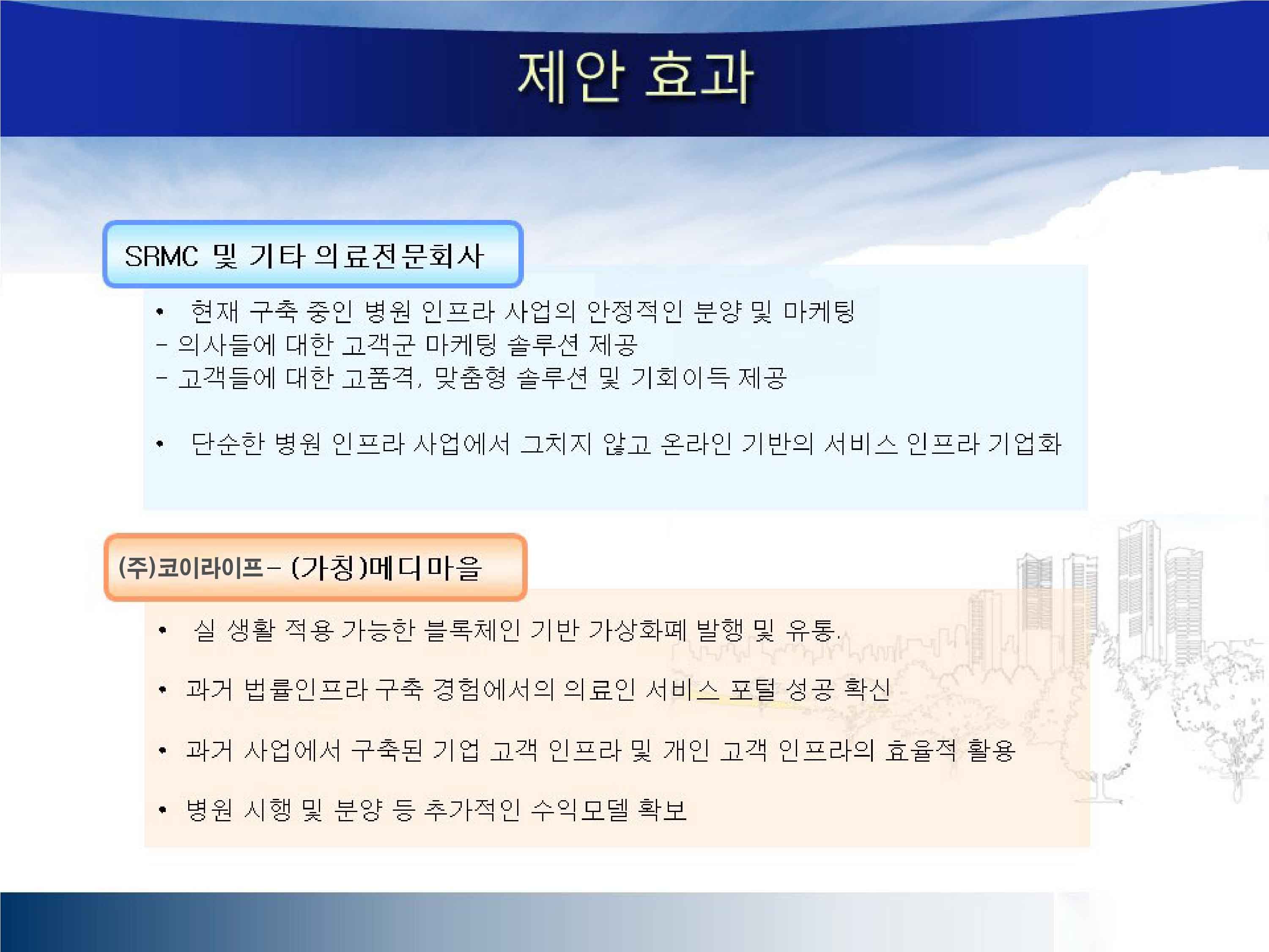 제안 효과

SRMC 및 기타 의료전문회사

• 현재 구축 중인 병원 인프라 사업의 안정적인 분양 및 마케팅
- 의사들에 대한 고객군 마케팅 솔루션 제공
- 고객들에 대한 고품격, 맞춤형 솔루션 및 기회이득 제공

• 단순한 병원 인프라 사업에서 그치지 않고 온라인 기반의 서비스 인프라 기업화

(주)코이라이프 – (가칭)메디마을

• 실 생활 적용 가능한 블록체인 기반 가상화폐 발행 및 유통.

• 과거 법률인프라 구축 경험에서의 의료인 서비스 포털 성공 확신

• 과거 사업에서 구축된 기업 고객 인프라 및 개인 고객 인프라의 효율적 활용

• 병원 시행 및 분양 등 추가적인 수익모델 확보